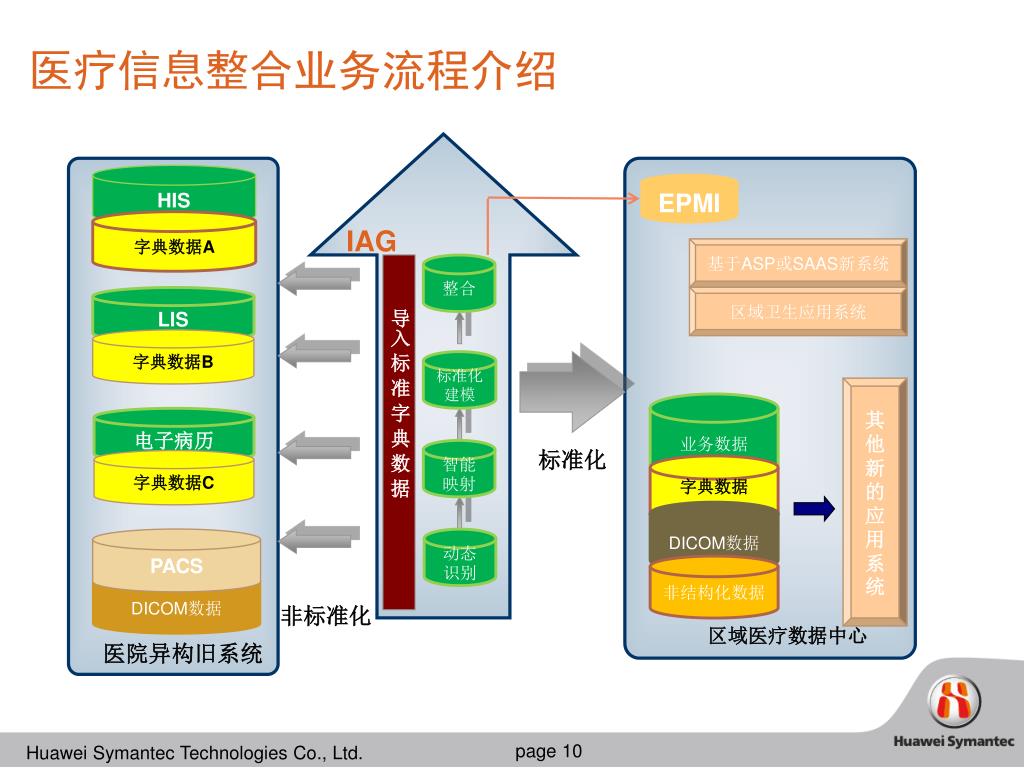 医疗信息整合业务流程介绍

HIS
字典数据A
LIS
字典数据B
电子病历
字典数据C
PACS
DICOM数据
医院异构旧系统

非标准化

IAG
导入标准字典数据
整合
标准化建模
智能映射
动态识别

标准化

EPMI
基于ASP或SAAS新系统
区域卫生应用系统
业务数据
字典数据
DICOM数据
非结构化数据
其他新的应用系统
区域医疗数据中心

Huawei Symantec Technologies Co., Ltd.
page 10
Huawei Symantec